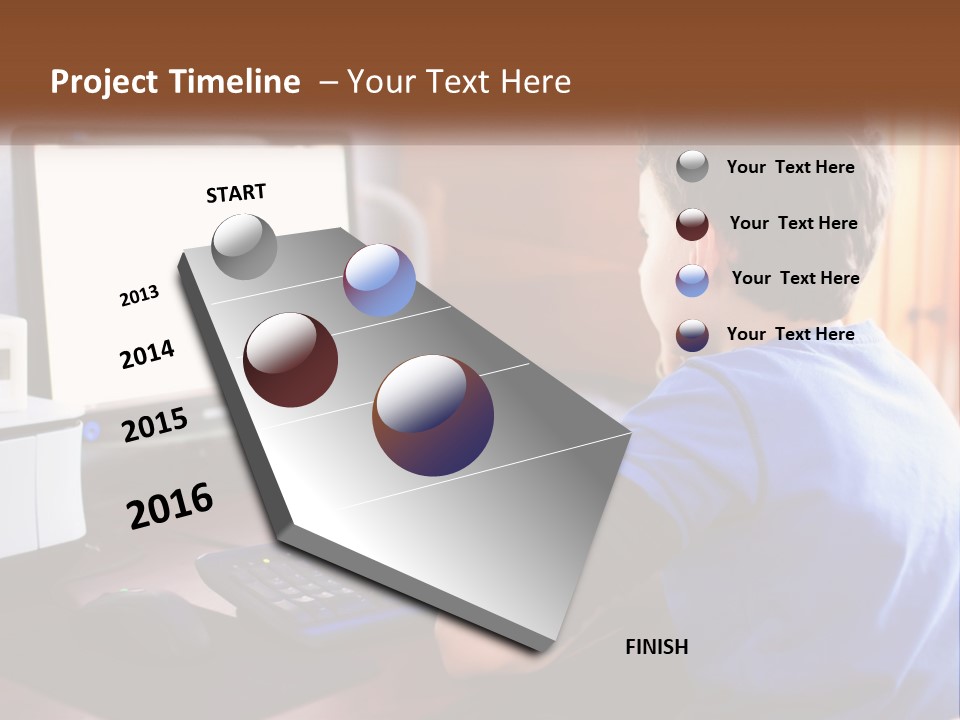 Project Timeline – Your Text Here

START

2013

2014

2015

2016

FINISH

Your Text Here

Your Text Here

Your Text Here

Your Text Here